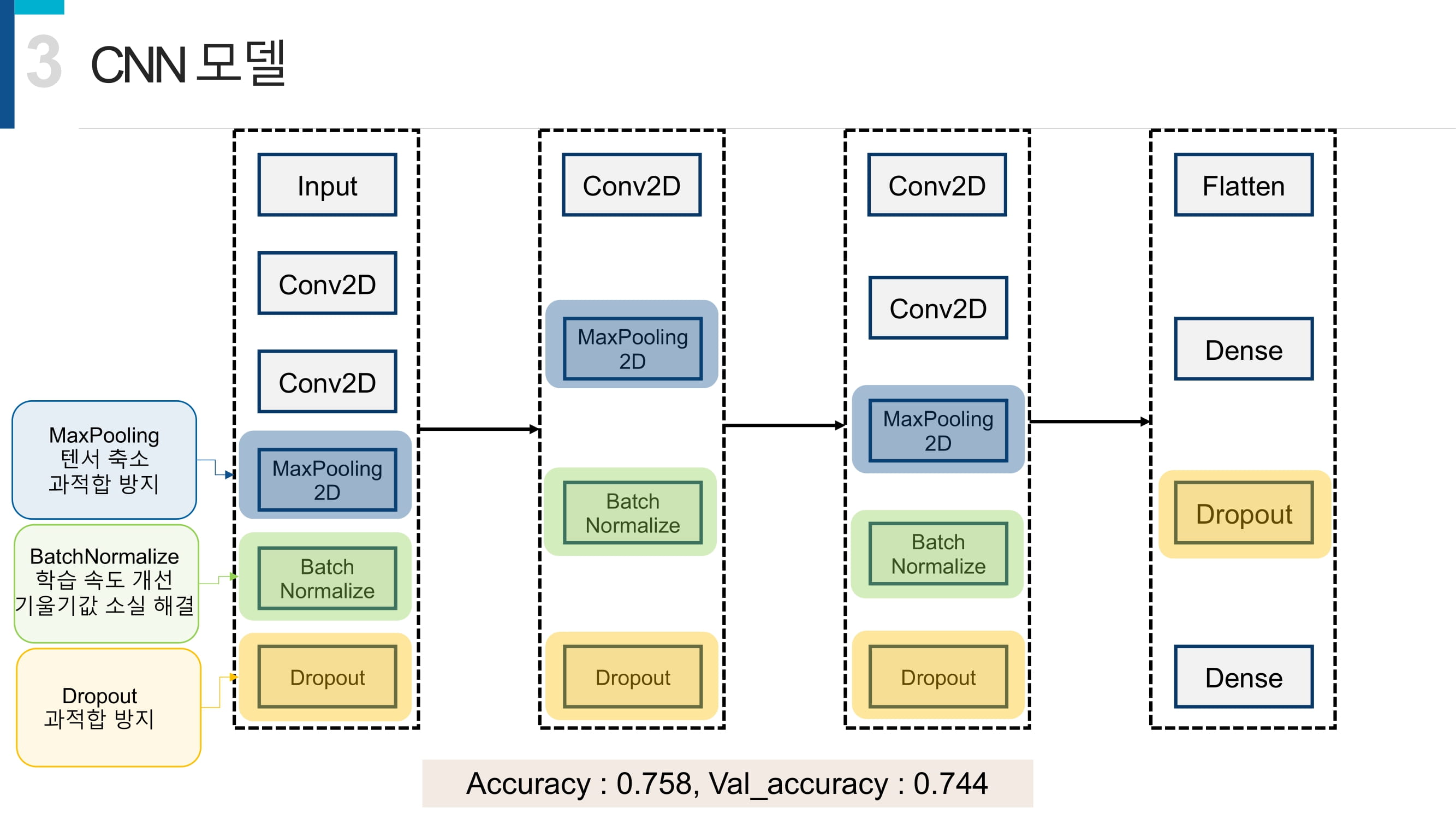 3 CNN 모델

MaxPooling
텐서 축소
과적합 방지

BatchNormalize
학습 속도 개선
기울기값 소실 해결

Dropout
과적합 방지

Input

Conv2D

Conv2D

MaxPooling 2D

Batch Normalize

Dropout

Conv2D

MaxPooling 2D

Batch Normalize

Dropout

Conv2D

Conv2D

MaxPooling 2D

Batch Normalize

Dropout

Flatten

Dense

Dropout

Dense

Accuracy : 0.758, Val_accuracy : 0.744